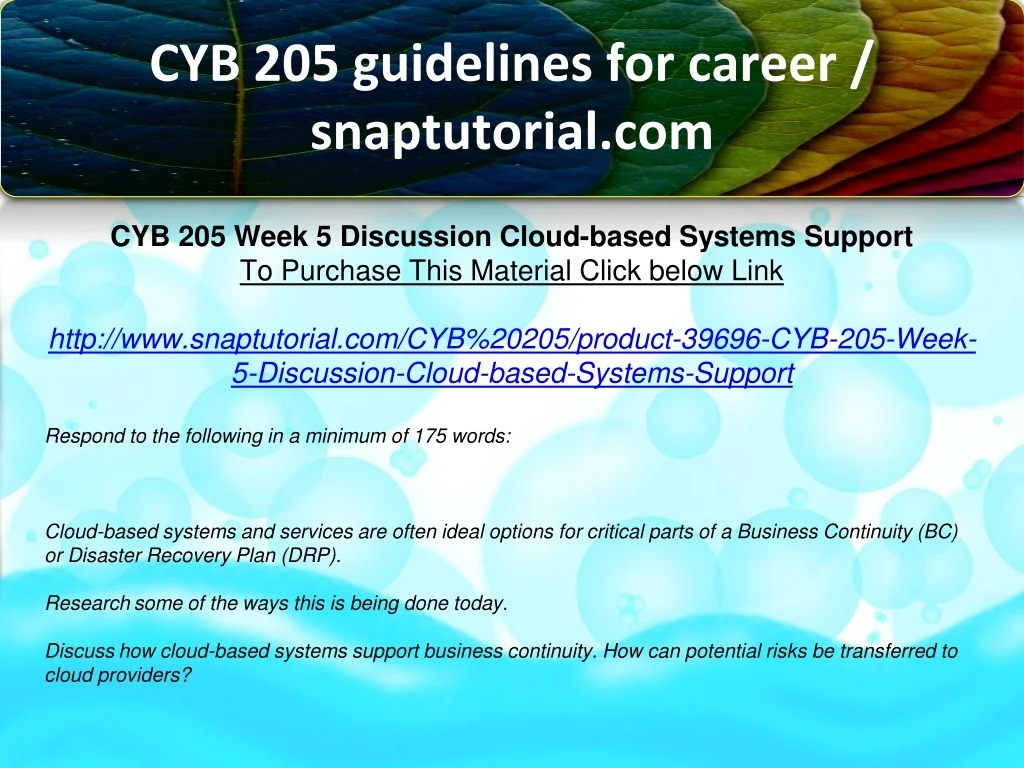 CYB 205 guidelines for career / snaptutorial.com

CYB 205 Week 5 Discussion Cloud-based Systems Support
To Purchase This Material Click below Link

http://www.snaptutorial.com/CYB%20205/product-39696-CYB-205-Week-5-Discussion-Cloud-based-Systems-Support

Respond to the following in a minimum of 175 words:

Cloud-based systems and services are often ideal options for critical parts of a Business Continuity (BC) or Disaster Recovery Plan (DRP).

Research some of the ways this is being done today.

Discuss how cloud-based systems support business continuity. How can potential risks be transferred to cloud providers?